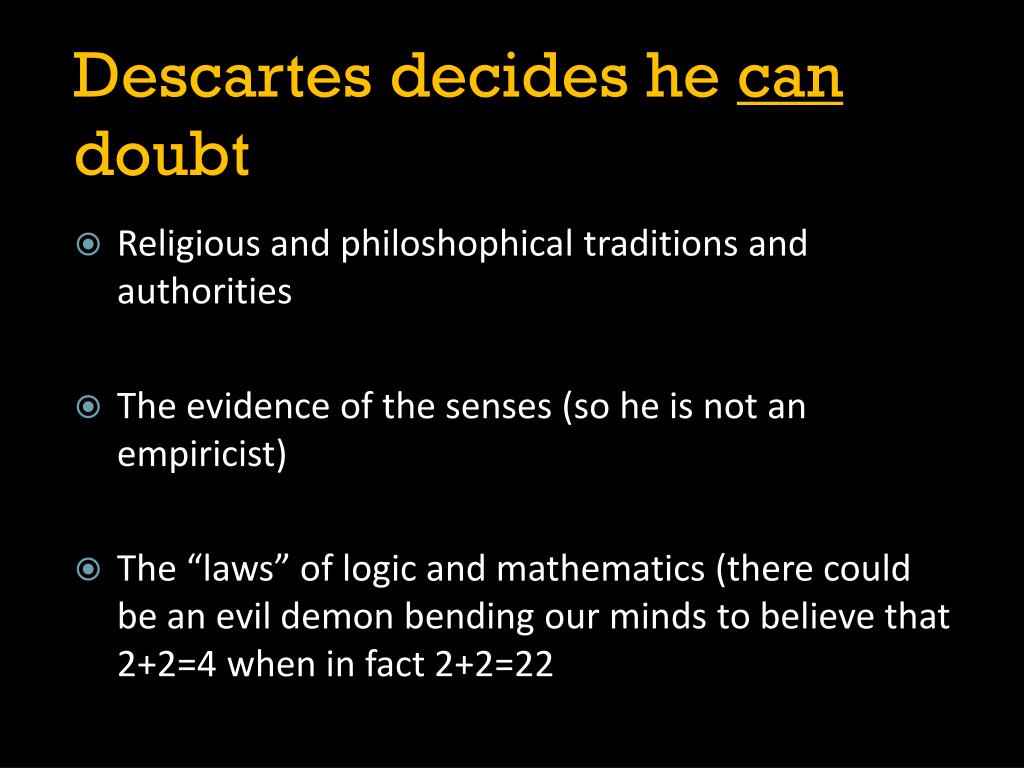 Descartes decides he can doubt

Religious and philoshophical traditions and authorities

The evidence of the senses (so he is not an empiricist)

The “laws” of logic and mathematics (there could be an evil demon bending our minds to believe that 2+2=4 when in fact 2+2=22